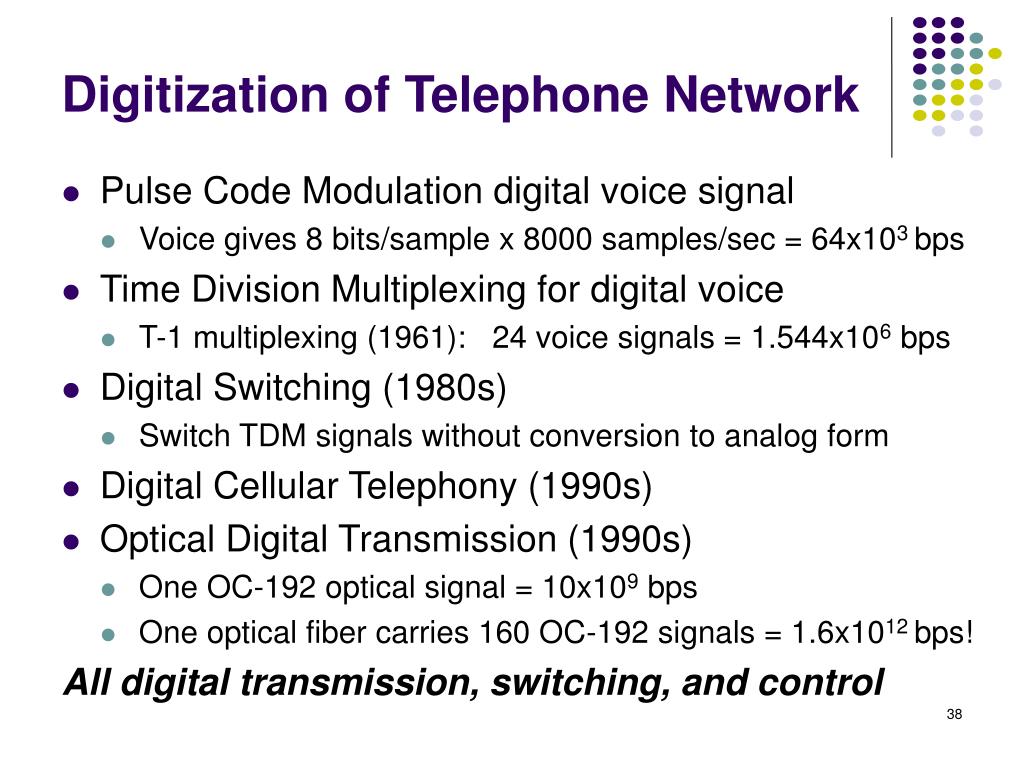 Digitization of Telephone Network

- Pulse Code Modulation digital voice signal
  - Voice gives 8 bits/sample x 8000 samples/sec = $64x10^3$ bps
- Time Division Multiplexing for digital voice
  - T-1 multiplexing (1961): 24 voice signals = $1.544x10^6$ bps
- Digital Switching (1980s)
  - Switch TDM signals without conversion to analog form
- Digital Cellular Telephony (1990s)
- Optical Digital Transmission (1990s)
  - One OC-192 optical signal = $10x10^9$ bps
  - One optical fiber carries 160 OC-192 signals = $1.6x10^{12}$ bps!

All digital transmission, switching, and control

38